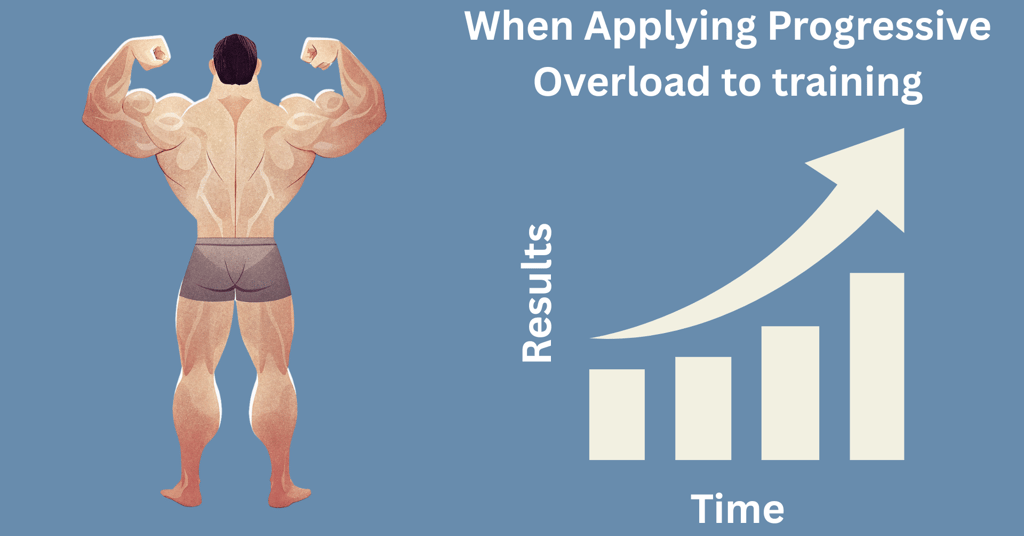 When Applying Progressive Overload to training

Results

Time